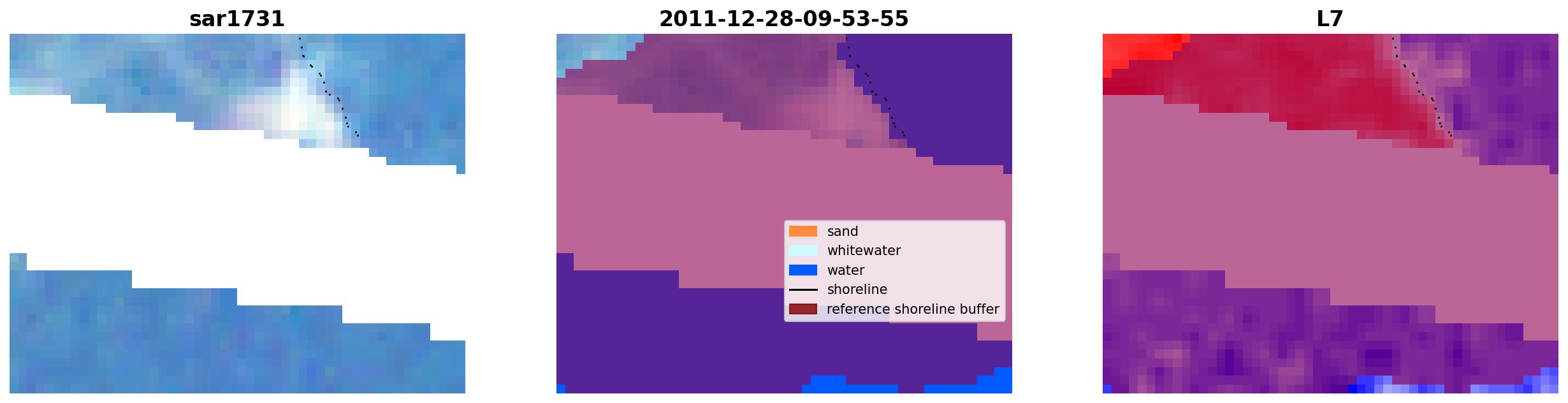 sar1731

2011-12-28-09-53-55

sand
whitewater
water
shoreline
reference shoreline buffer

L7